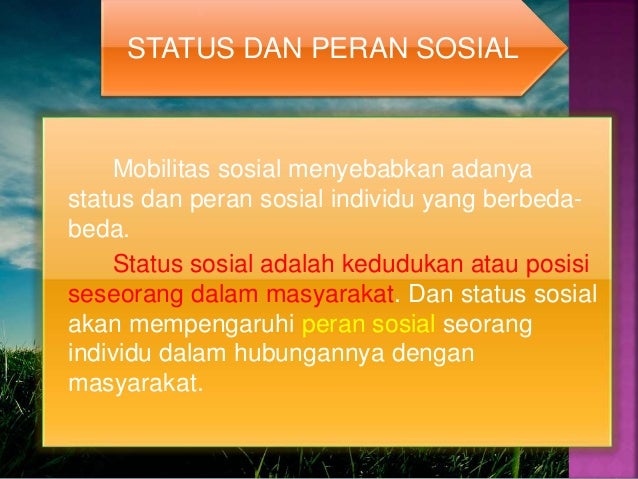 STATUS DAN PERAN SOSIAL

Mobilitas sosial menyebabkan adanya status dan peran sosial individu yang berbeda-beda.

Status sosial adalah kedudukan atau posisi seseorang dalam masyarakat. Dan status sosial akan mempengaruhi peran sosial seorang individu dalam hubungannya dengan masyarakat.